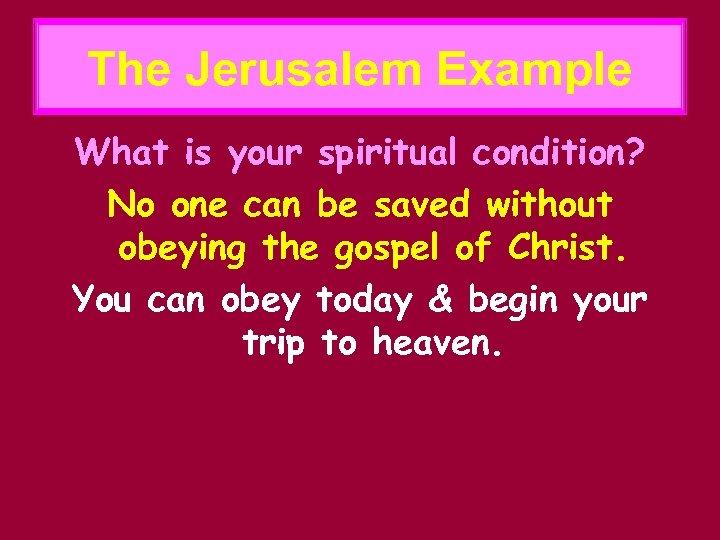 The Jerusalem Example

What is your spiritual condition?

No one can be saved without obeying the gospel of Christ.

You can obey today & begin your trip to heaven.